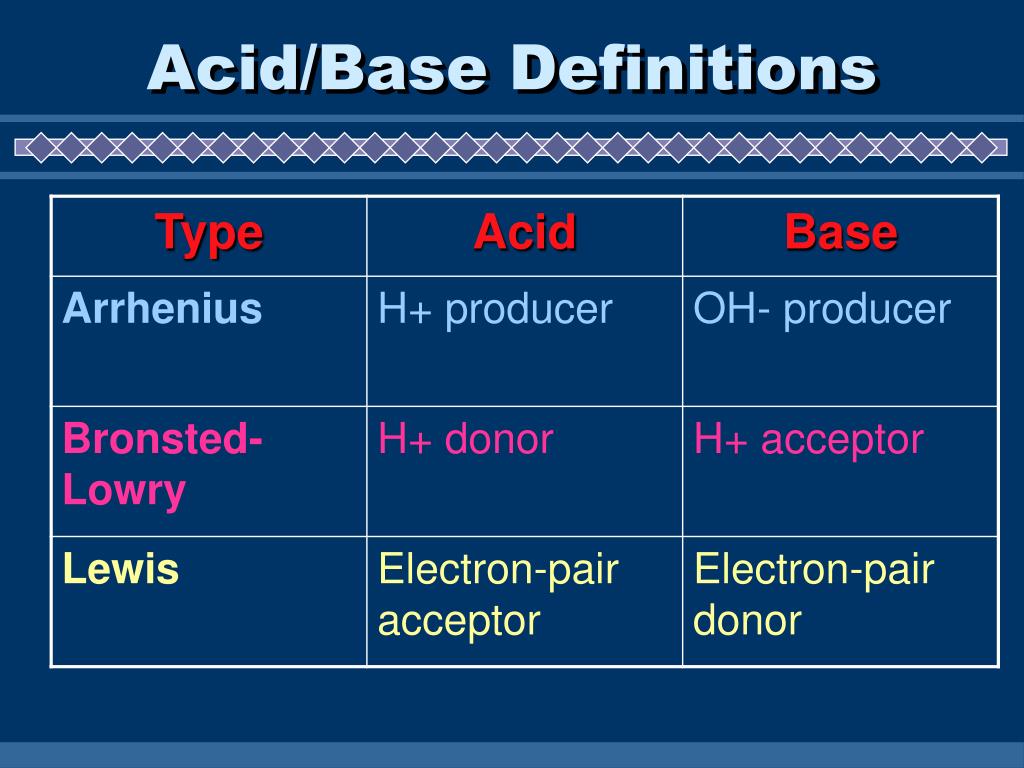 Acid/Base Definitions

| Type | Acid | Base |
|---|---|---|
| Arrhenius | H+ producer | OH- producer |
| Bronsted-Lowry | H+ donor | H+ acceptor |
| Lewis | Electron-pair acceptor | Electron-pair donor |